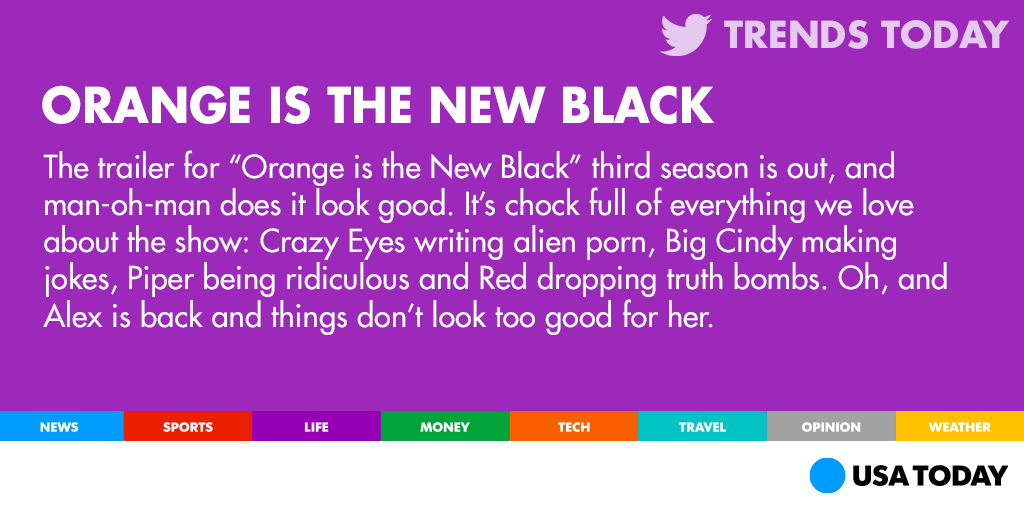 TRENDS TODAY

ORANGE IS THE NEW BLACK

The trailer for “Orange is the New Black” third season is out, and man-oh-man does it look good. It’s chock full of everything we love about the show: Crazy Eyes writing alien porn, Big Cindy making jokes, Piper being ridiculous and Red dropping truth bombs. Oh, and Alex is back and things don’t look too good for her.

NEWS SPORTS LIFE MONEY TECH TRAVEL OPINION WEATHER

USA TODAY